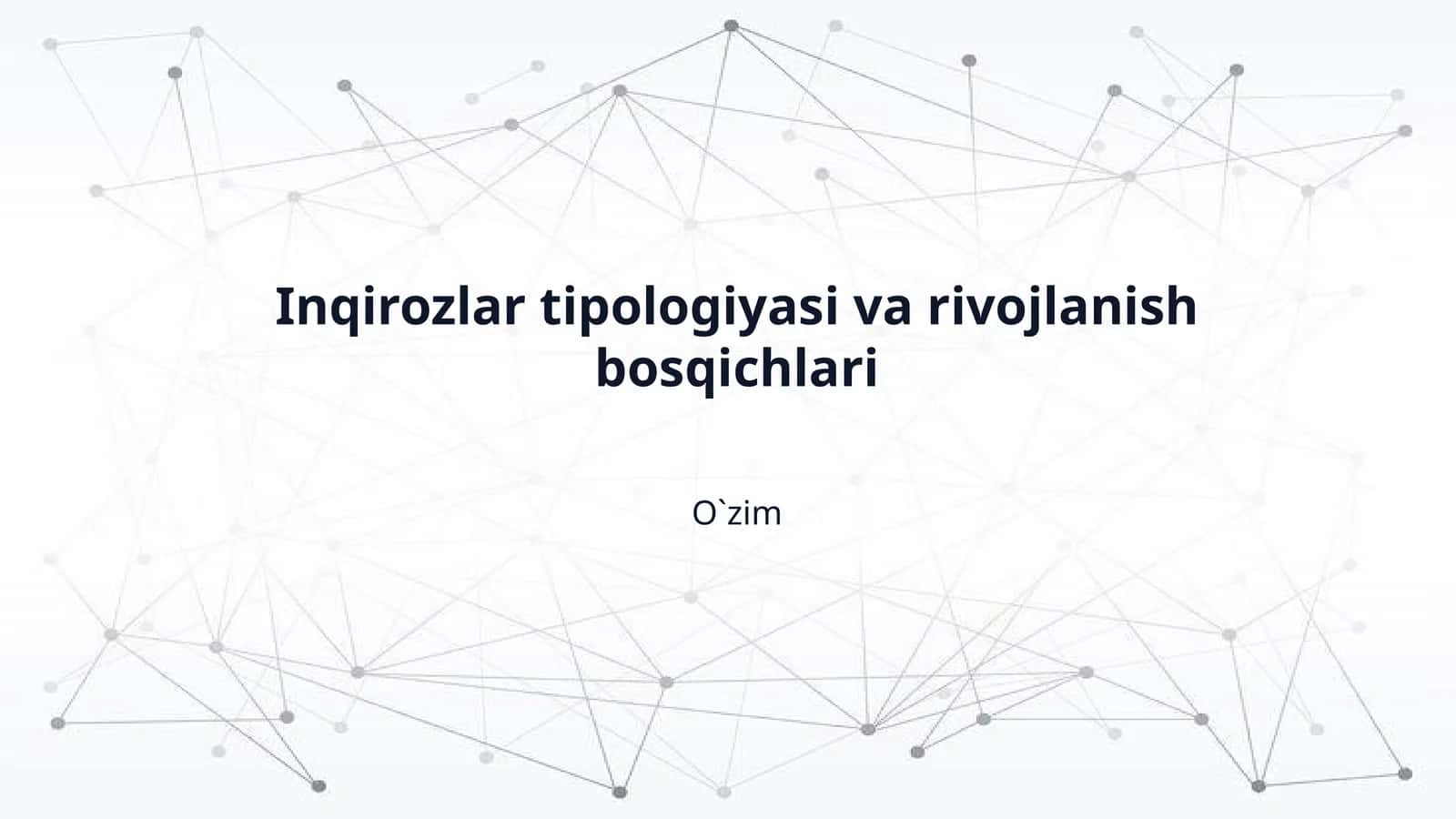 Inqirozlar tipologiyasi va rivojlanish bosqichlari

O`zim